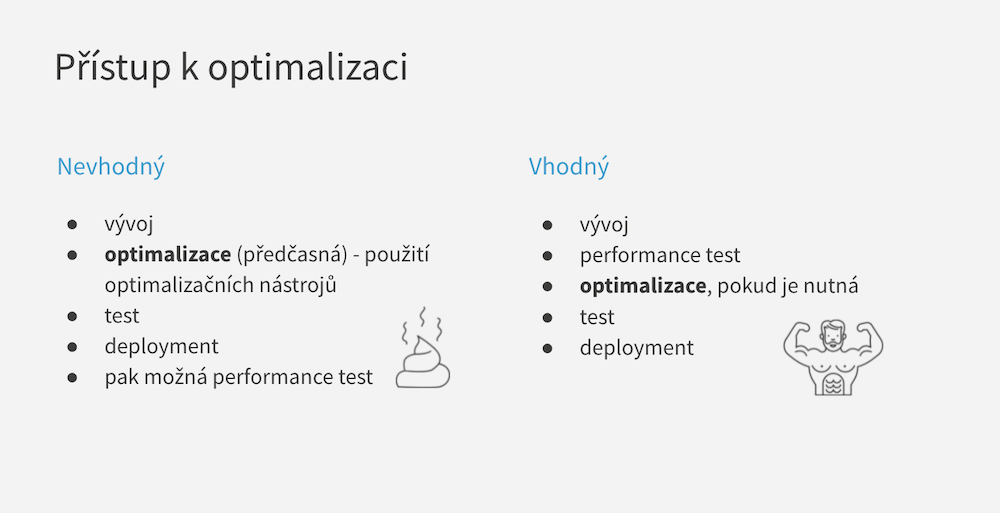 Přístup k optimalizaci

Nevhodný

- vývoj
- **optimalizace** (předčasná) - použití optimalizačních nástrojů
- test
- deployment
- pak možná performance test

Vhodný

- vývoj
- performance test
- **optimalizace**, pokud je nutná
- test
- deployment